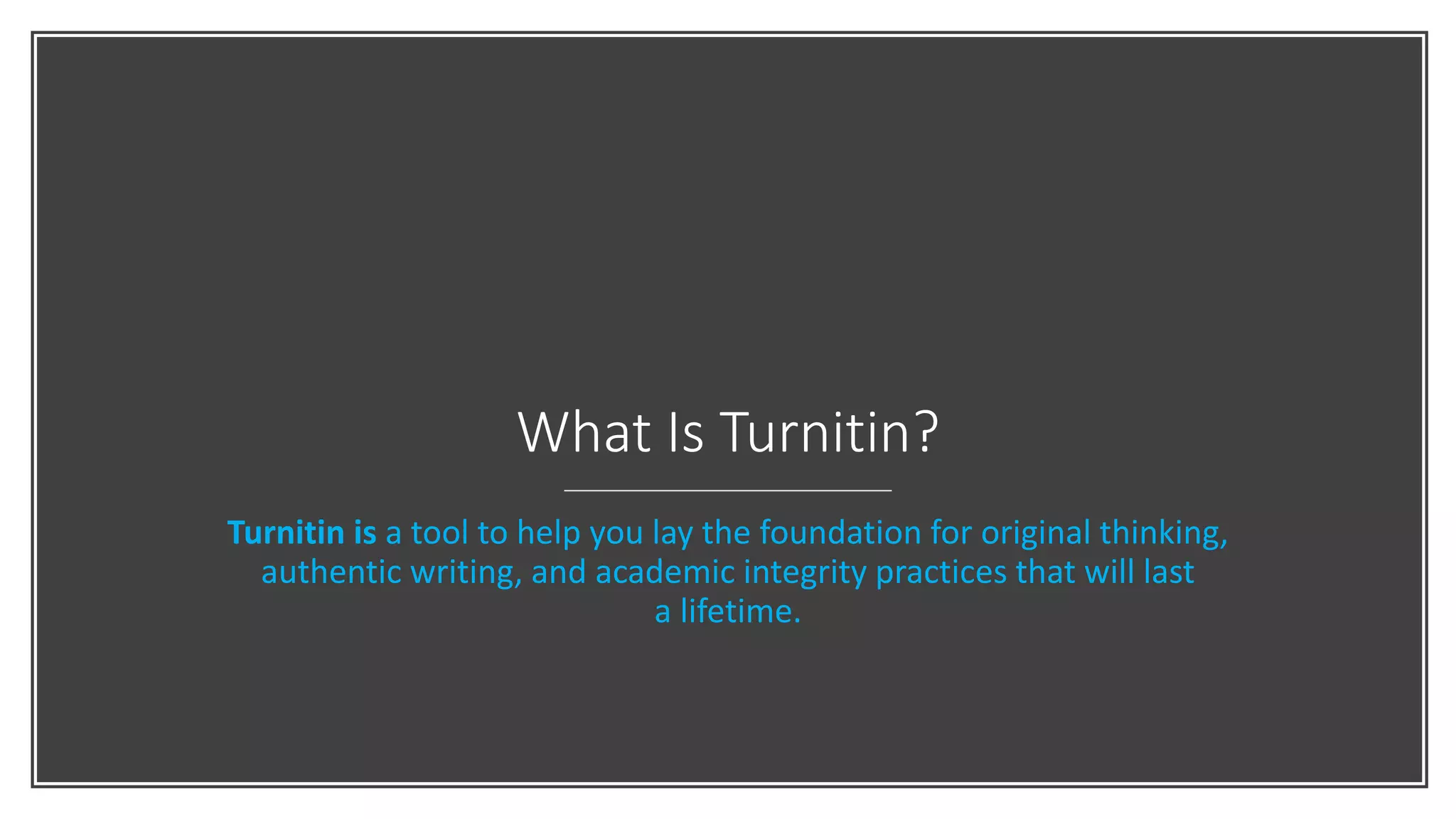 What Is Turnitin?

Turnitin is a tool to help you lay the foundation for original thinking, authentic writing, and academic integrity practices that will last a lifetime.